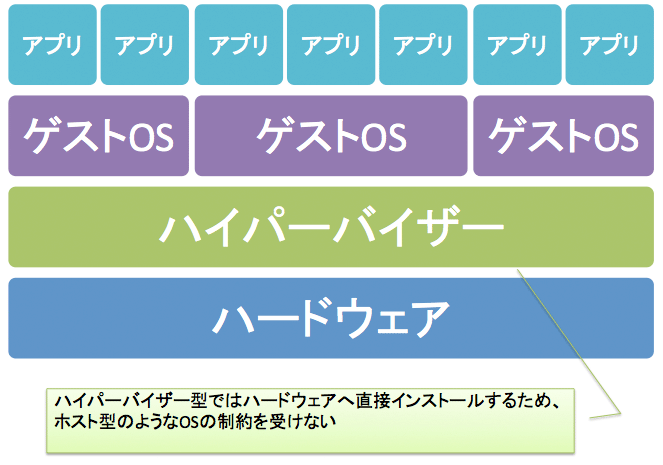 アプリ アプリ アプリ アプリ アプリ アプリ アプリ

ゲストOS ゲストOS ゲストOS

ハイパーバイザー

ハードウェア

ハイパーバイザー型ではハードウェアへ直接インストールするため、ホスト型のようなOSの制約を受けない